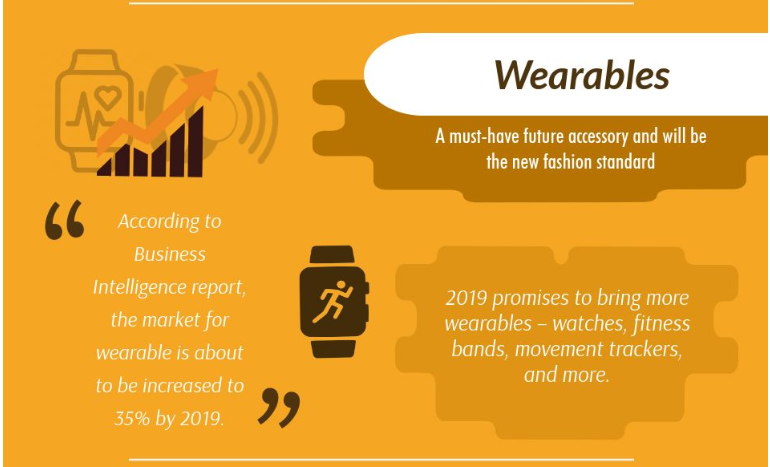 Wearables

A must-have future accessory and will be the new fashion standard

“ According to Business Intelligence report, the market for wearable is about to be increased to 35% by 2019. ”

2019 promises to bring more wearables – watches, fitness bands, movement trackers, and more.